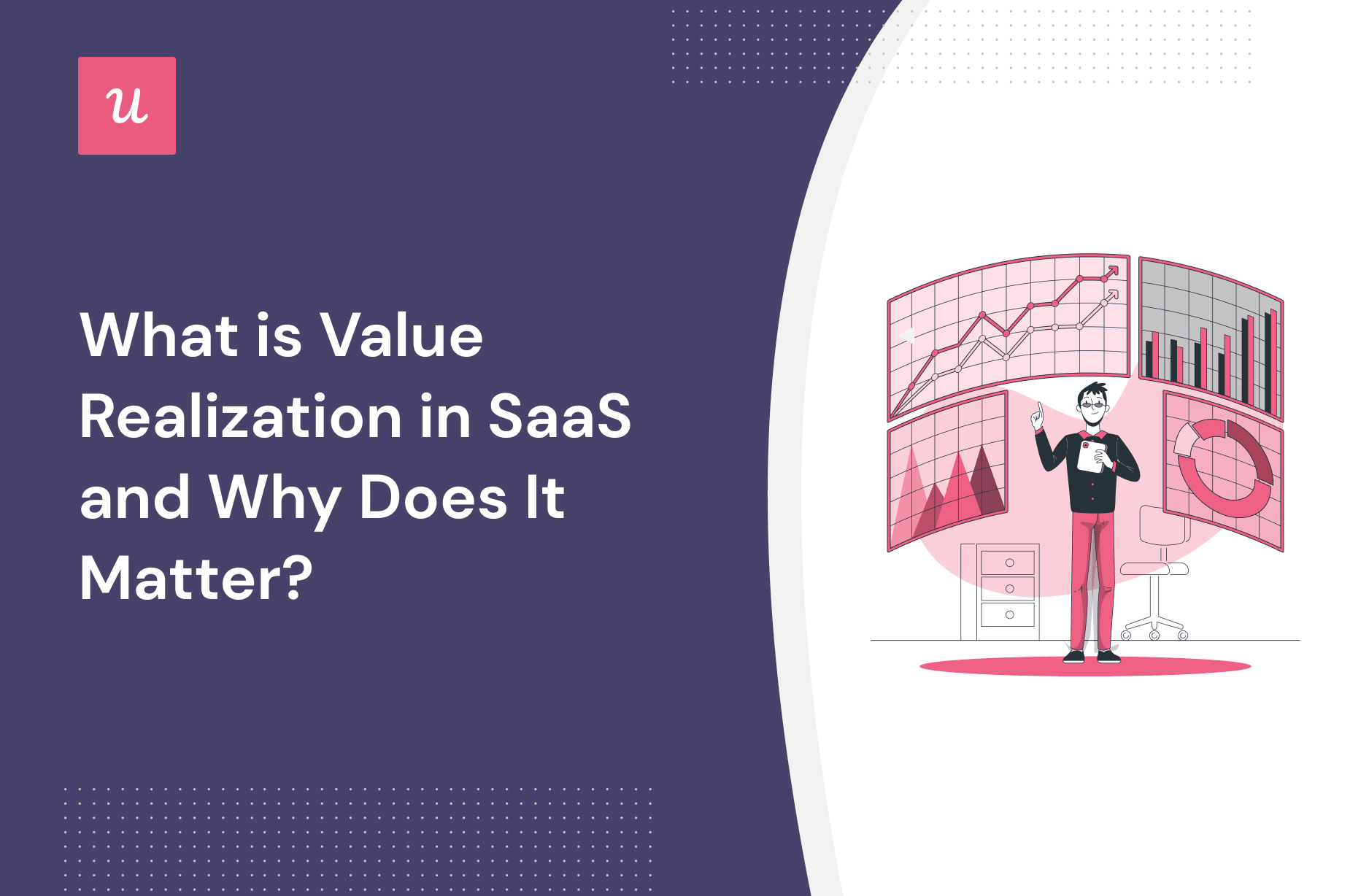 u

What is Value Realization in SaaS and Why Does It Matter?